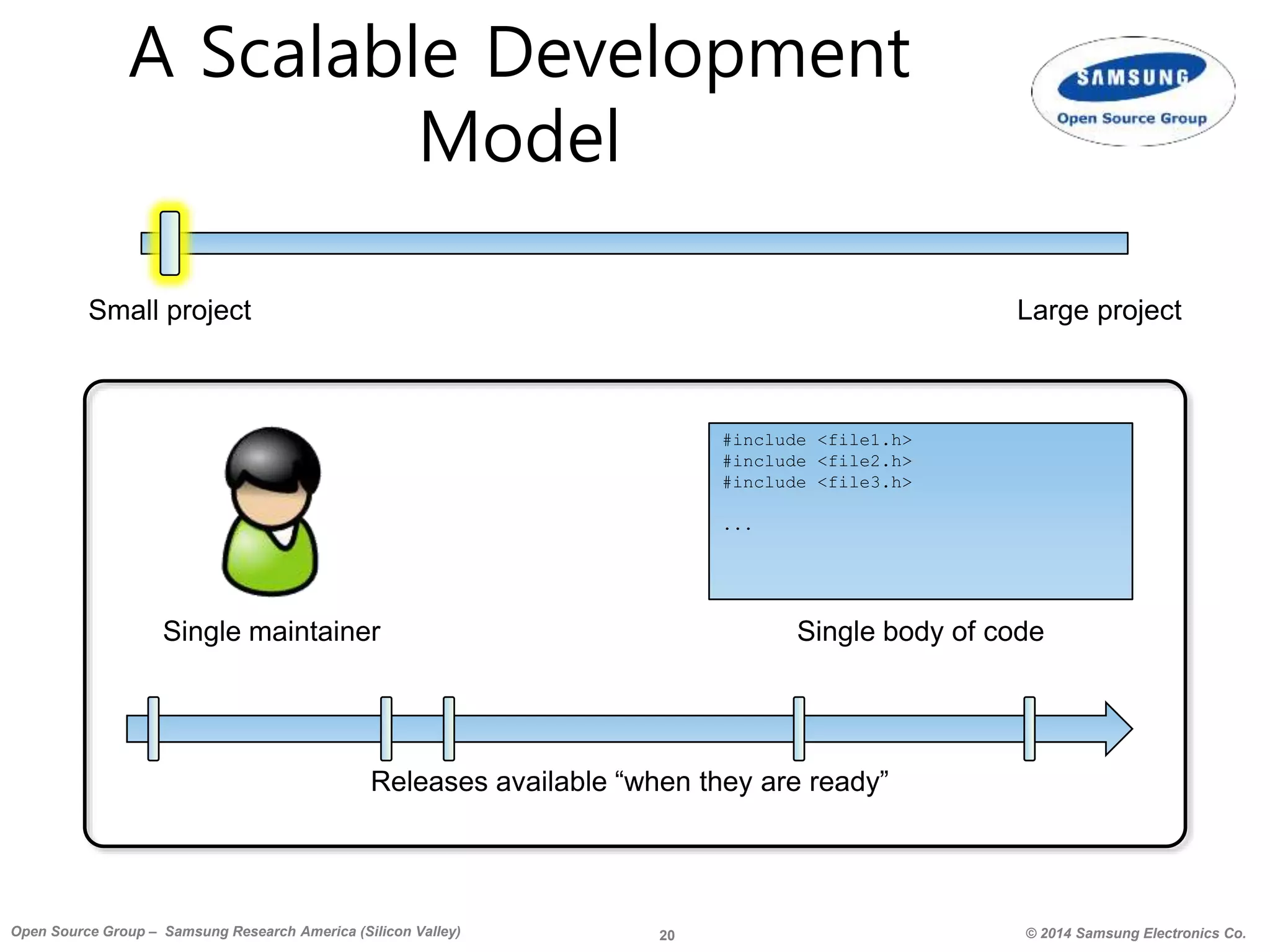 A Scalable Development Model

SAMSUNG
Open Source Group

Small project

Large project

#include <file1.h>
#include <file2.h>
#include <file3.h>

...

Single maintainer

Single body of code

Releases available “when they are ready”

Open Source Group – Samsung Research America (Silicon Valley)

20

© 2014 Samsung Electronics Co.